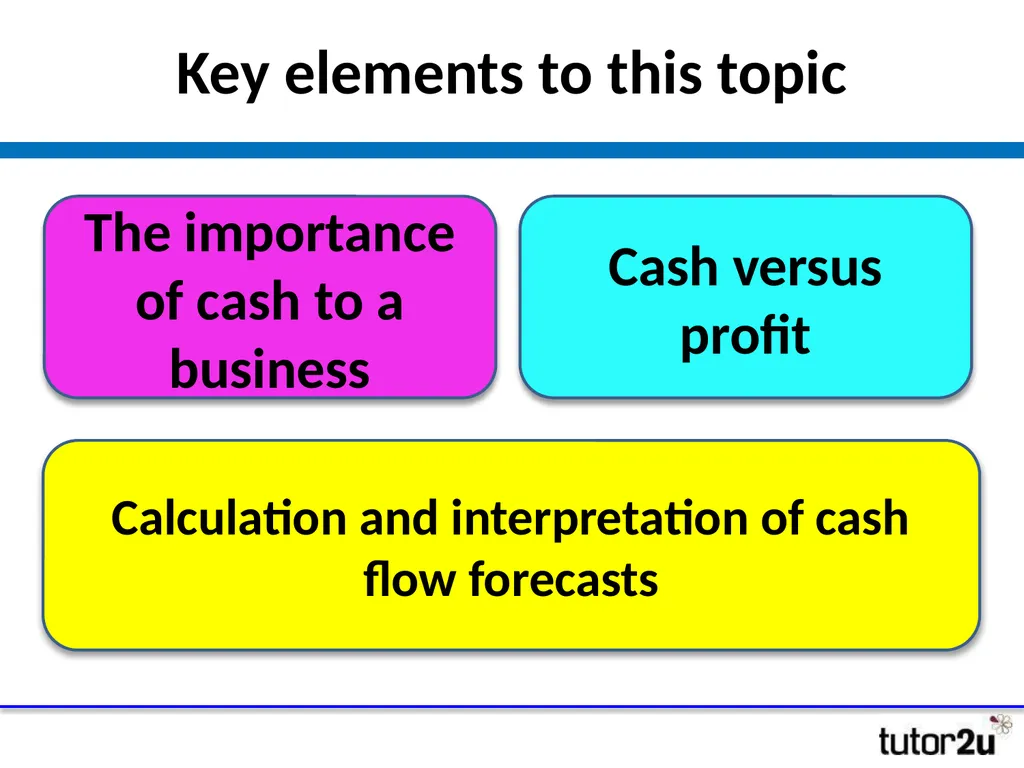 Key elements to this topic

The importance of cash to a business

Cash versus profit

Calculation and interpretation of cash flow forecasts

tutor2u